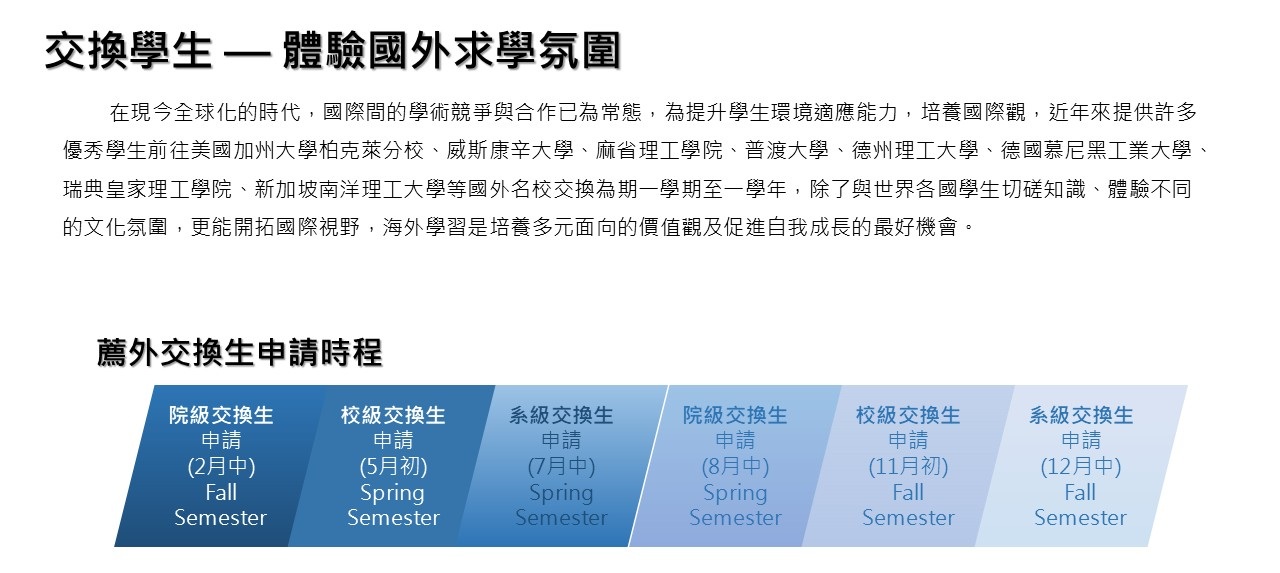 交換學生 — 體驗國外求學氛圍

在現今全球化的時代，國際間的學術競爭與合作已為常態，為提升學生環境適應能力，培養國際觀，近年來提供許多優秀學生前往美國加州大學柏克萊分校、威斯康辛大學、麻省理工學院、普渡大學、德州理工大學、德國慕尼黑工業大學、瑞典皇家理工學院、新加坡南洋理工大學等國外名校交換為期一學期至一學年，除了與世界各國學生切磋知識、體驗不同的文化氛圍，更能開拓國際視野，海外學習是培養多元面向的價值觀及促進自我成長的最好機會。

薦外交換生申請時程

院級交換生 申請 (2月中) Fall Semester

校級交換生 申請 (5月初) Spring Semester

系級交換生 申請 (7月中) Spring Semester

院級交換生 申請 (8月中) Spring Semester

校級交換生 申請 (11月初) Fall Semester

系級交換生 申請 (12月中) Fall Semester